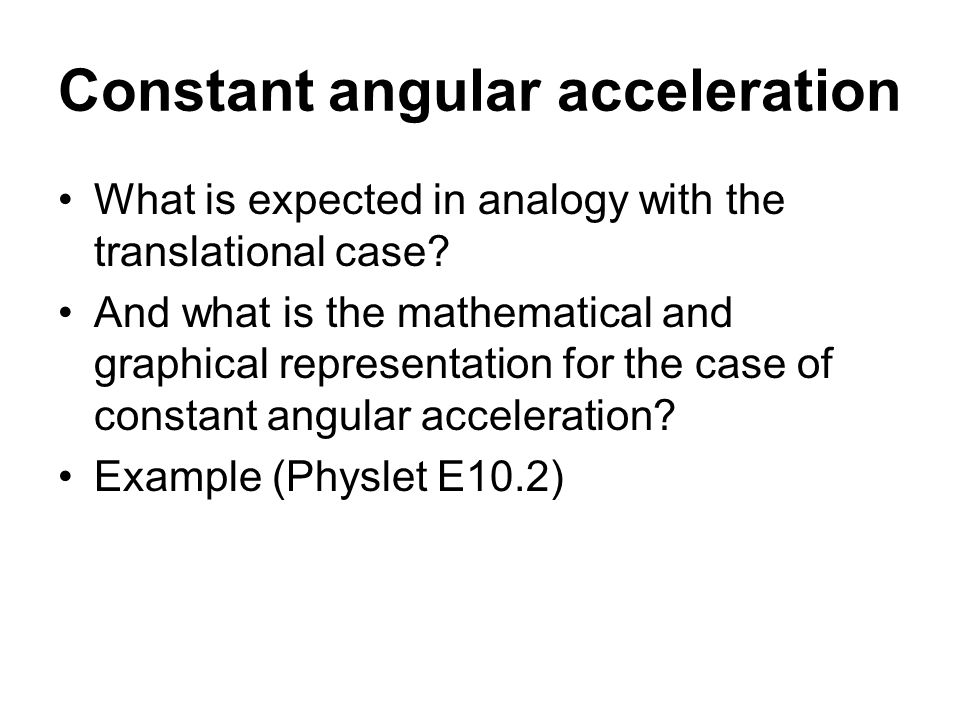 Constant angular acceleration

• What is expected in analogy with the translational case?
• And what is the mathematical and graphical representation for the case of constant angular acceleration?
• Example (Physlet E10.2)